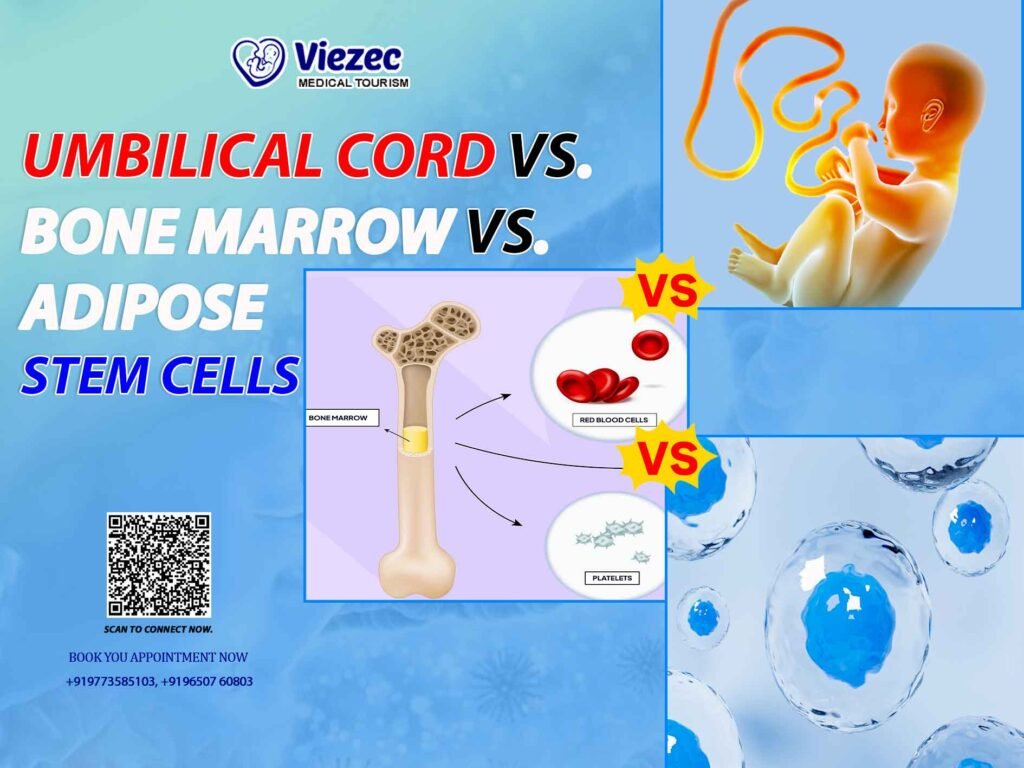 Viezec
MEDICAL TOURISM

UMBILICAL CORD VS.
BONE MARROW VS.
ADIPOSE
STEM CELLS

VS

BONE MARROW

RED BLOOD CELLS

VS

PLATELETS

SCAN TO CONNECT NOW.

BOOK YOU APPOINTMENT NOW
+919773585103, +9196507 60803